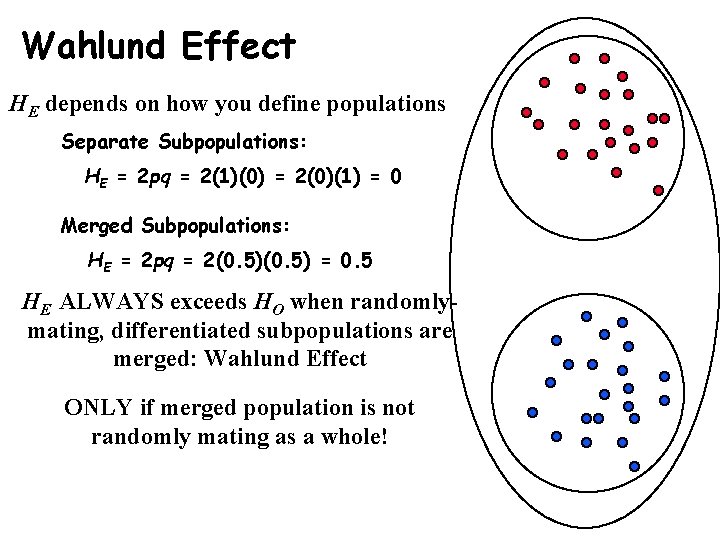 Wahlund Effect

$H_E$ depends on how you define populations

Separate Subpopulations:

$H_E = 2pq = 2(1)(0) = 2(0)(1) = 0$

Merged Subpopulations:

$H_E = 2pq = 2(0.5)(0.5) = 0.5$

$H_E$ ALWAYS exceeds $H_O$ when randomly-mating, differentiated subpopulations are merged: Wahlund Effect

ONLY if merged population is not randomly mating as a whole!